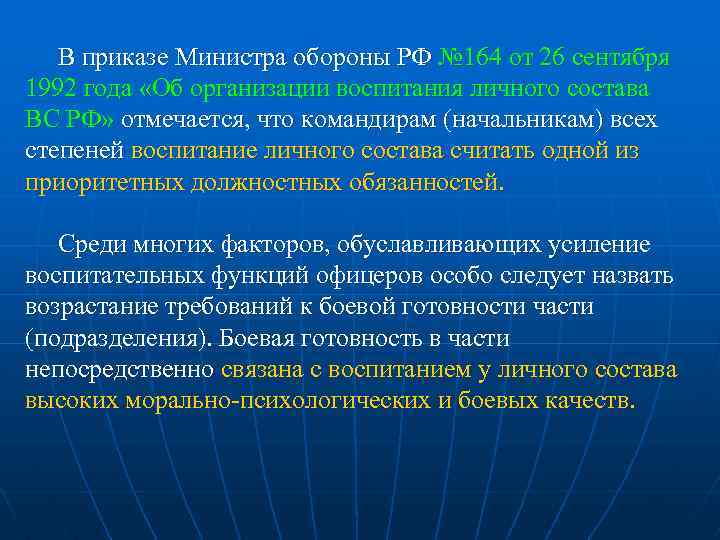 В приказе Министра обороны РФ №164 от 26 сентября 1992 года «Об организации воспитания личного состава ВС РФ» отмечается, что командирам (начальникам) всех степеней воспитание личного состава считать одной из приоритетных должностных обязанностей.

Среди многих факторов, обуславливающих усиление воспитательных функций офицеров особо следует назвать возрастание требований к боевой готовности части (подразделения). Боевая готовность в части непосредственно связана с воспитанием у личного состава высоких морально-психологических и боевых качеств.